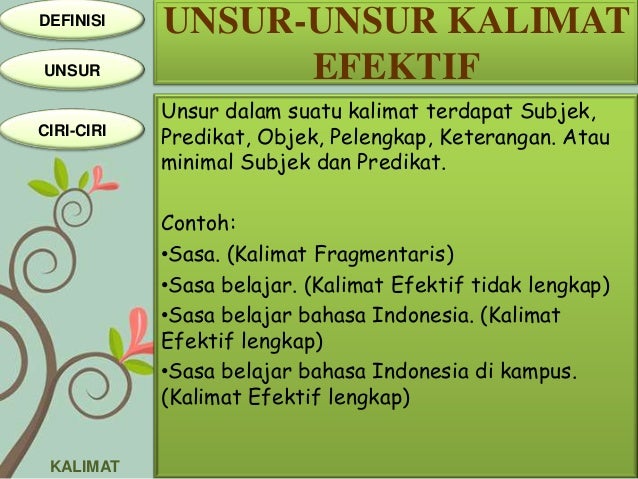 DEFINISI

UNSUR

CIRI-CIRI

UNSUR-UNSUR KALIMAT EFEKTIF

Unsur dalam suatu kalimat terdapat Subjek, Predikat, Objek, Pelengkap, Keterangan. Atau minimal Subjek dan Predikat.

Contoh:
•Sasa. (Kalimat Fragmentaris)
•Sasa belajar. (Kalimat Efektif tidak lengkap)
•Sasa belajar bahasa Indonesia. (Kalimat Efektif lengkap)
•Sasa belajar bahasa Indonesia di kampus. (Kalimat Efektif lengkap)

KALIMAT